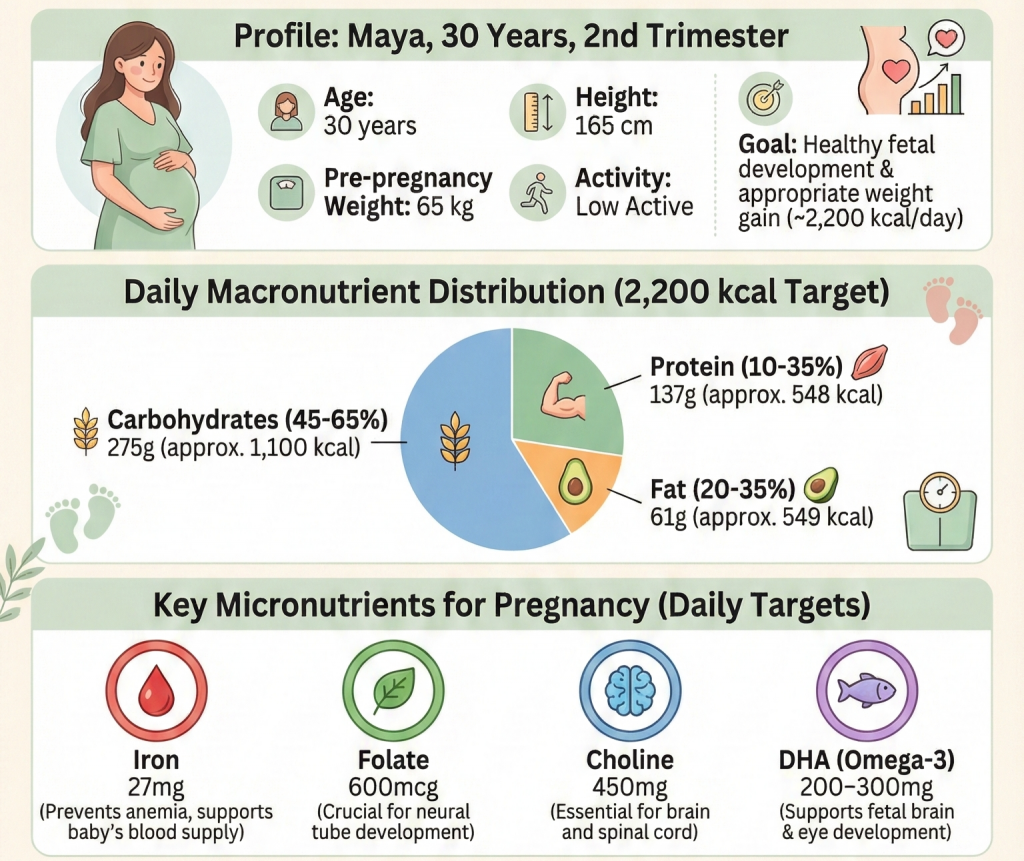 Profile: Maya, 30 Years, 2nd Trimester

Age:
30 years

Height:
165 cm

Pre-pregnancy Weight: 65 kg

Activity:
Low Active

Goal: Healthy fetal development & appropriate weight gain (~2,200 kcal/day)

Daily Macronutrient Distribution (2,200 kcal Target)

Carbohydrates (45-65%)
275g (approx. 1,100 kcal)

Protein (10-35%)
137g (approx. 548 kcal)

Fat (20-35%)
61g (approx. 549 kcal)

Key Micronutrients for Pregnancy (Daily Targets)

Iron
27mg
(Prevents anemia, supports baby's blood supply)

Folate
600mcg
(Crucial for neural tube development)

Choline
450mg
(Essential for brain and spinal cord)

DHA (Omega-3)
200–300mg
(Supports fetal brain & eye development)